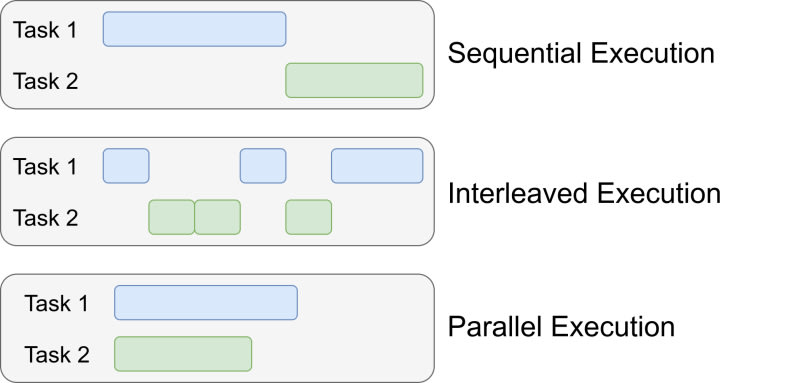 Task 1
Task 2
Sequential Execution

Task 1
Task 2
Interleaved Execution

Task 1
Task 2
Parallel Execution